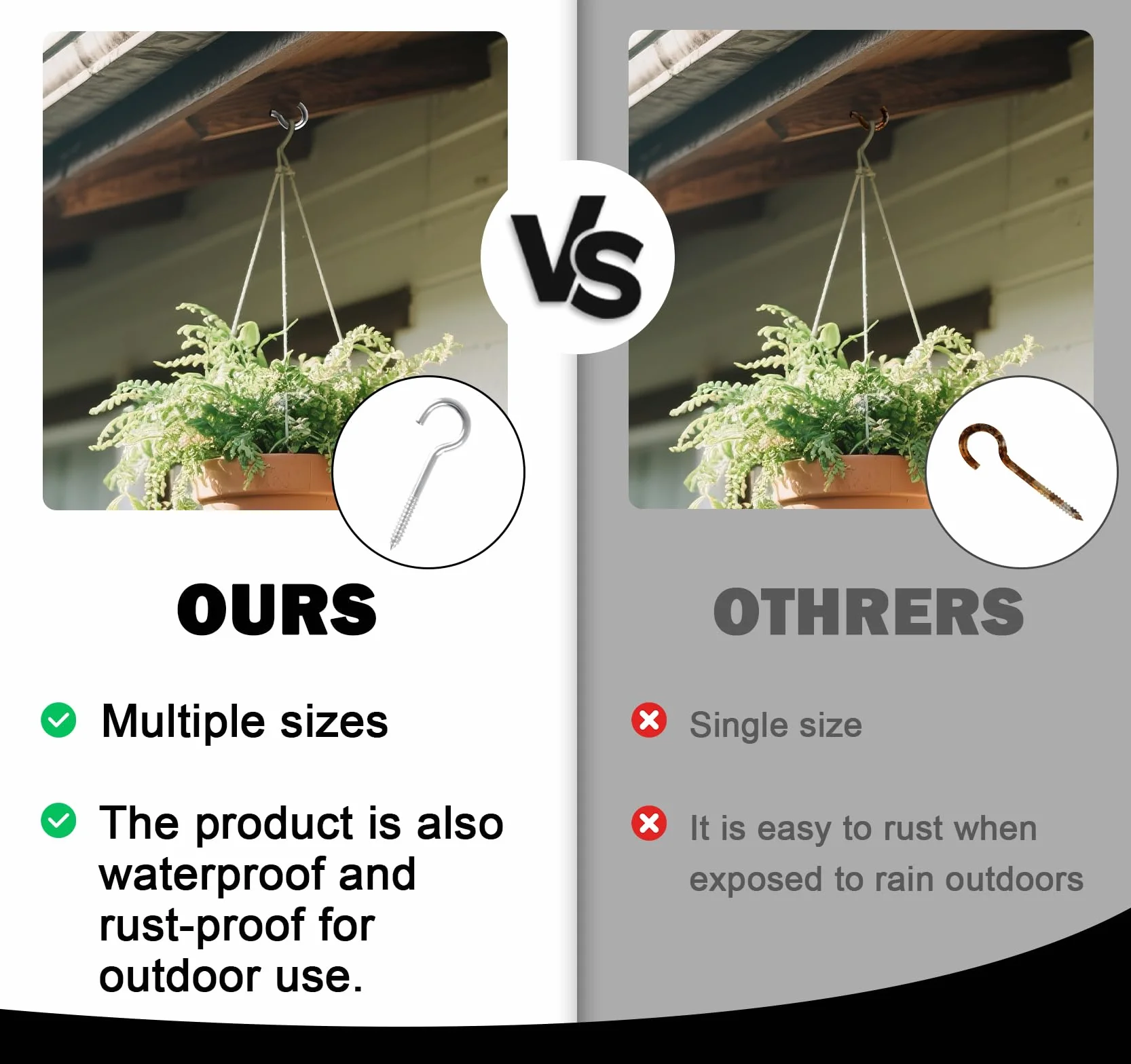 VS

OURS

Multiple sizes

The product is also waterproof and rust-proof for outdoor use.

OTHRERS

Single size

It is easy to rust when exposed to rain outdoors